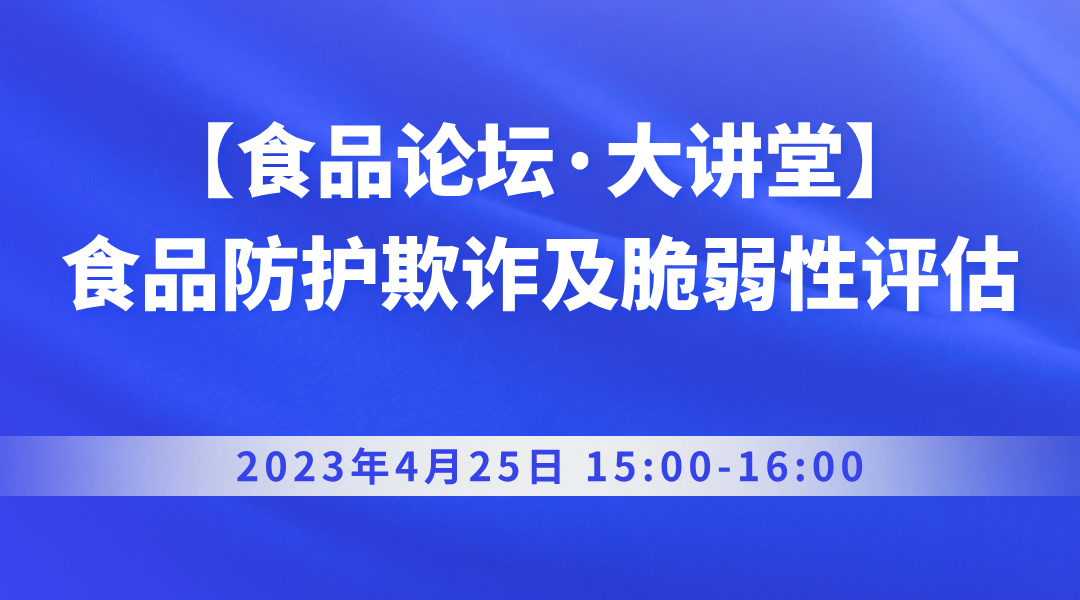 【食品论坛·大讲堂】
食品防护欺诈及脆弱性评估

2023年4月25日 15:00-16:00